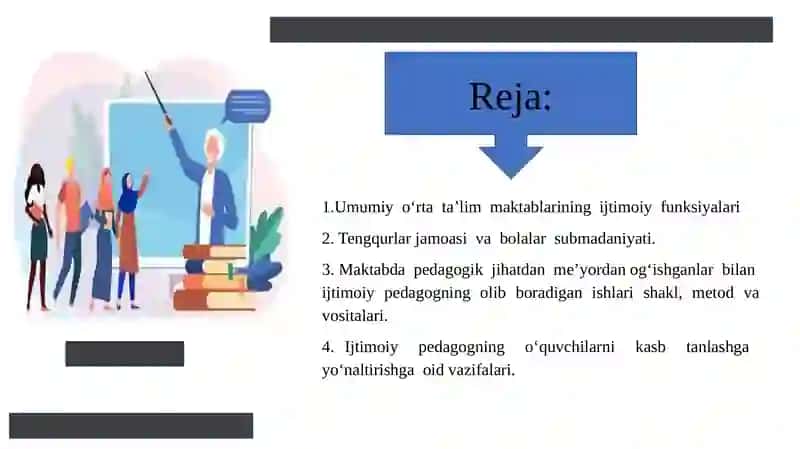 Reja:

1.Umumiy o‘rta ta’lim maktablarining ijtimoiy funksiyalari

2. Tengqurlar jamoasi va bolalar submadaniyati.

3. Maktabda pedagogik jihatdan me’yordan og‘ishganlar bilan ijtimoiy pedagogning olib boradigan ishlari shakl, metod va vositalari.

4. Ijtimoiy pedagogning o‘quvchilarni kasb tanlashga yo‘naltirishga oid vazifalari.